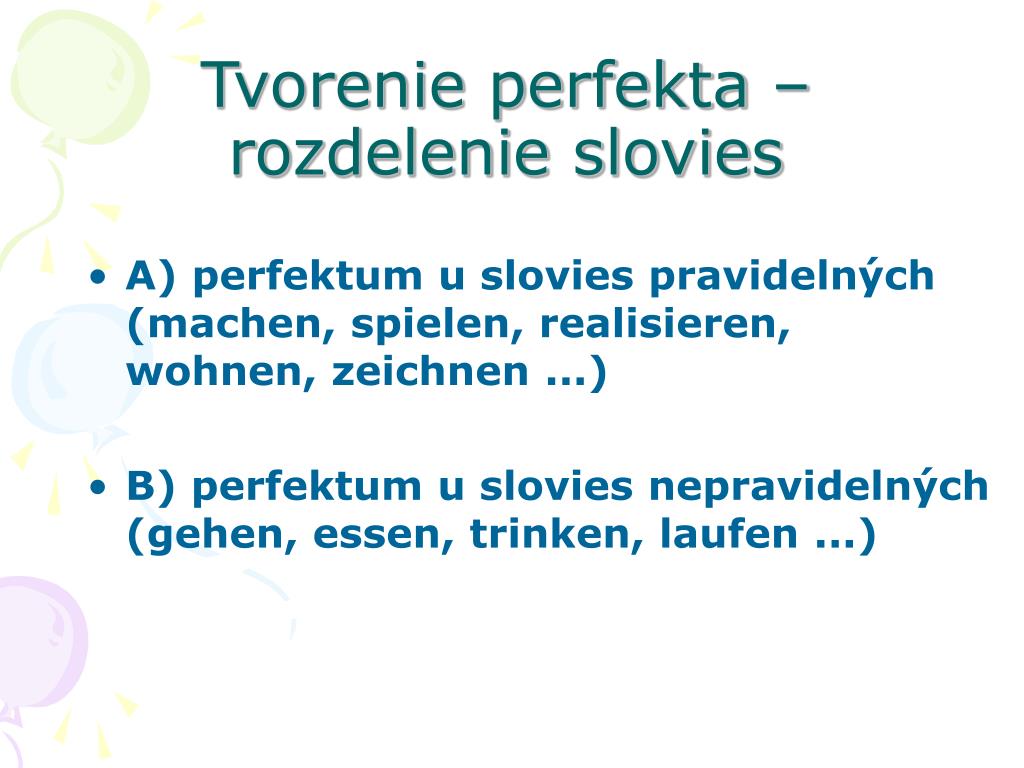 Tvorenie perfekta – rozdelenie slovies

• A) perfektum u slovies pravidelných (machen, spielen, realisieren, wohnen, zeichnen ...)

• B) perfektum u slovies nepravidelných (gehen, essen, trinken, laufen ...)